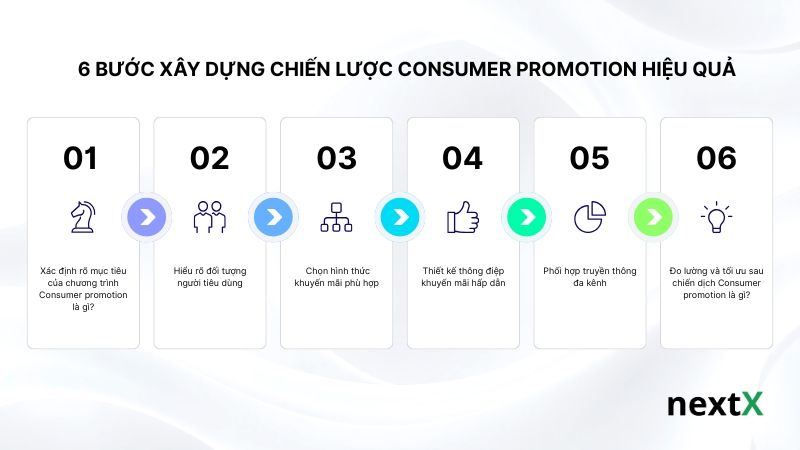 6 BƯỚC XÂY DỰNG CHIẾN LƯỢC CONSUMER PROMOTION HIỆU QUẢ

01

Xác định rõ mục tiêu của chương trình Consumer promotion là gì?

02

Hiểu rõ đối tượng người tiêu dùng

03

Chọn hình thức khuyến mãi phù hợp

04

Thiết kế thông điệp khuyến mãi hấp dẫn

05

Phối hợp truyền thông đa kênh

06

Đo lường và tối ưu sau chiến dịch Consumer promotion là gì?

nextX